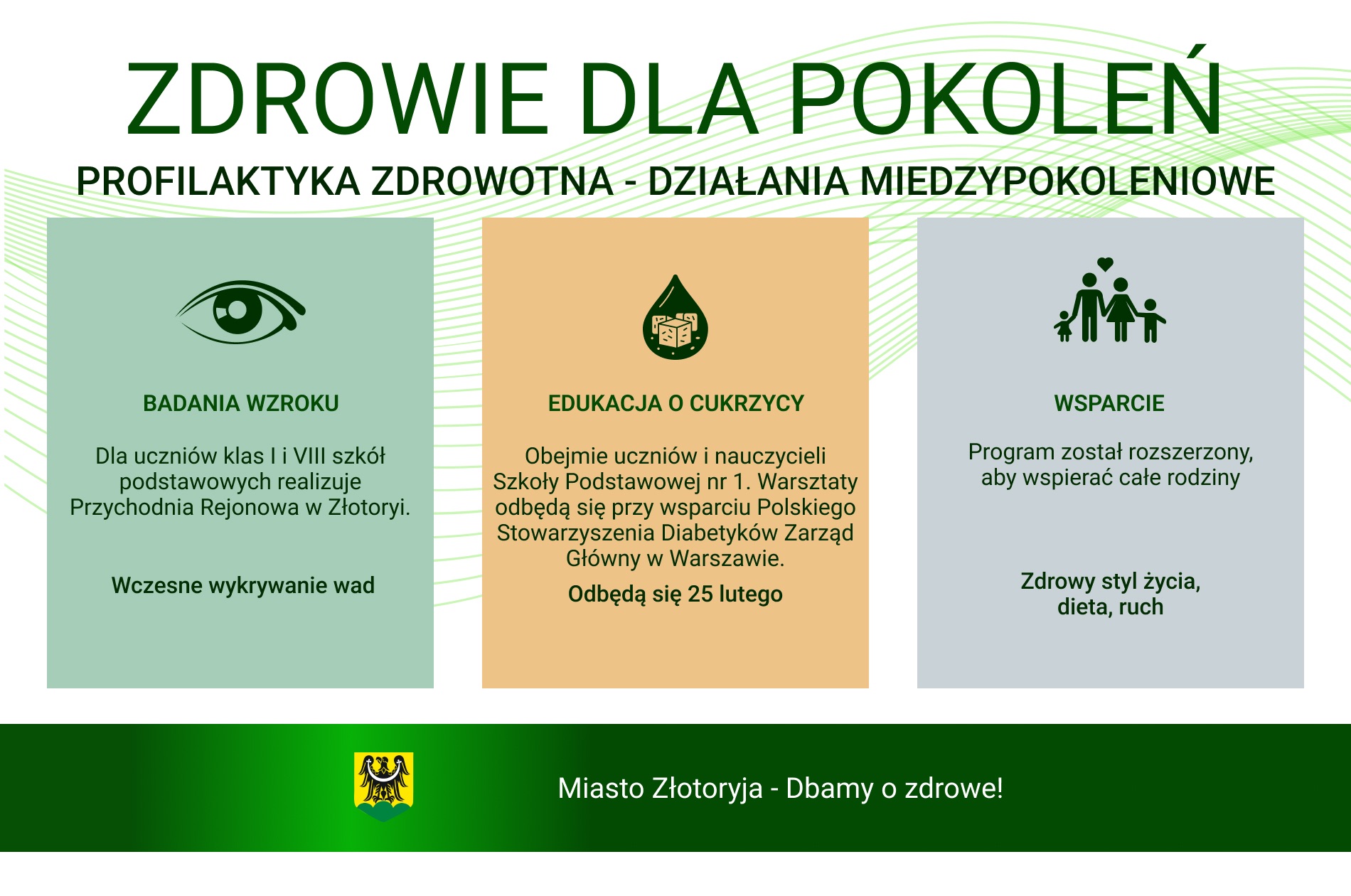 ZDROWIE DLA POKOLEŃ

PROFILAKTYKA ZDROWOTNA - DZIAŁANIA MIEDZYPOKOLENIOWE

BADANIA WZROKU

Dla uczniów klas I i VIII szkół podstawowych realizuje Przychodnia Rejonowa w Złotoryi.

Wczesne wykrywanie wad

EDUKACJA O CUKRZYCY

Obejmie uczniów i nauczycieli Szkoły Podstawowej nr 1. Warsztaty odbędą się przy wsparciu Polskiego Stowarzyszenia Diabetyków Zarząd Główny w Warszawie.

Odbędą się 25 lutego

WSPARCIE

Program został rozszerzony, aby wspierać całe rodziny

Zdrowy styl życia, dieta, ruch

Miasto Złotoryja - Dbamy o zdrowe!